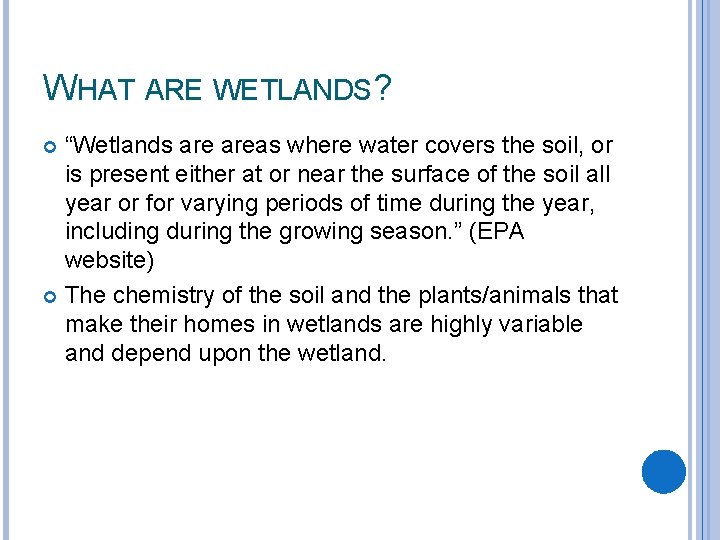 WHAT ARE WETLANDS?

“Wetlands are areas where water covers the soil, or is present either at or near the surface of the soil all year or for varying periods of time during the year, including during the growing season.” (EPA website)

The chemistry of the soil and the plants/animals that make their homes in wetlands are highly variable and depend upon the wetland.